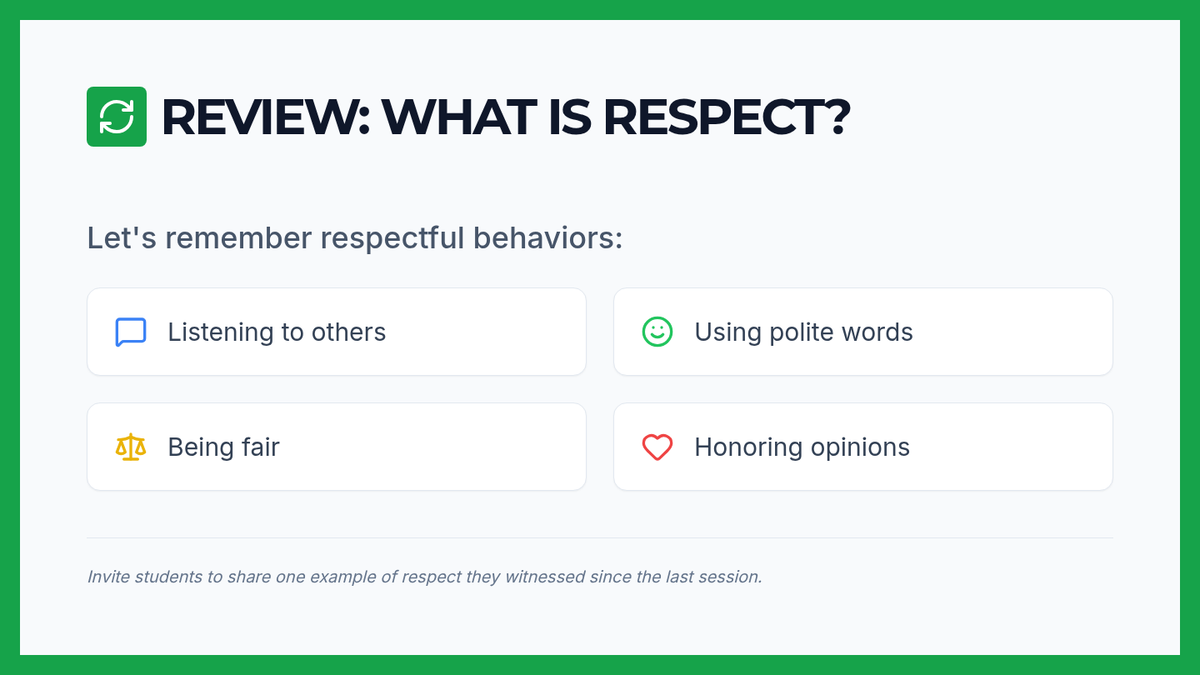 REVIEW: WHAT IS RESPECT?

Let's remember respectful behaviors:

Listening to others

Using polite words

Being fair

Honoring opinions

Invite students to share one example of respect they witnessed since the last session.